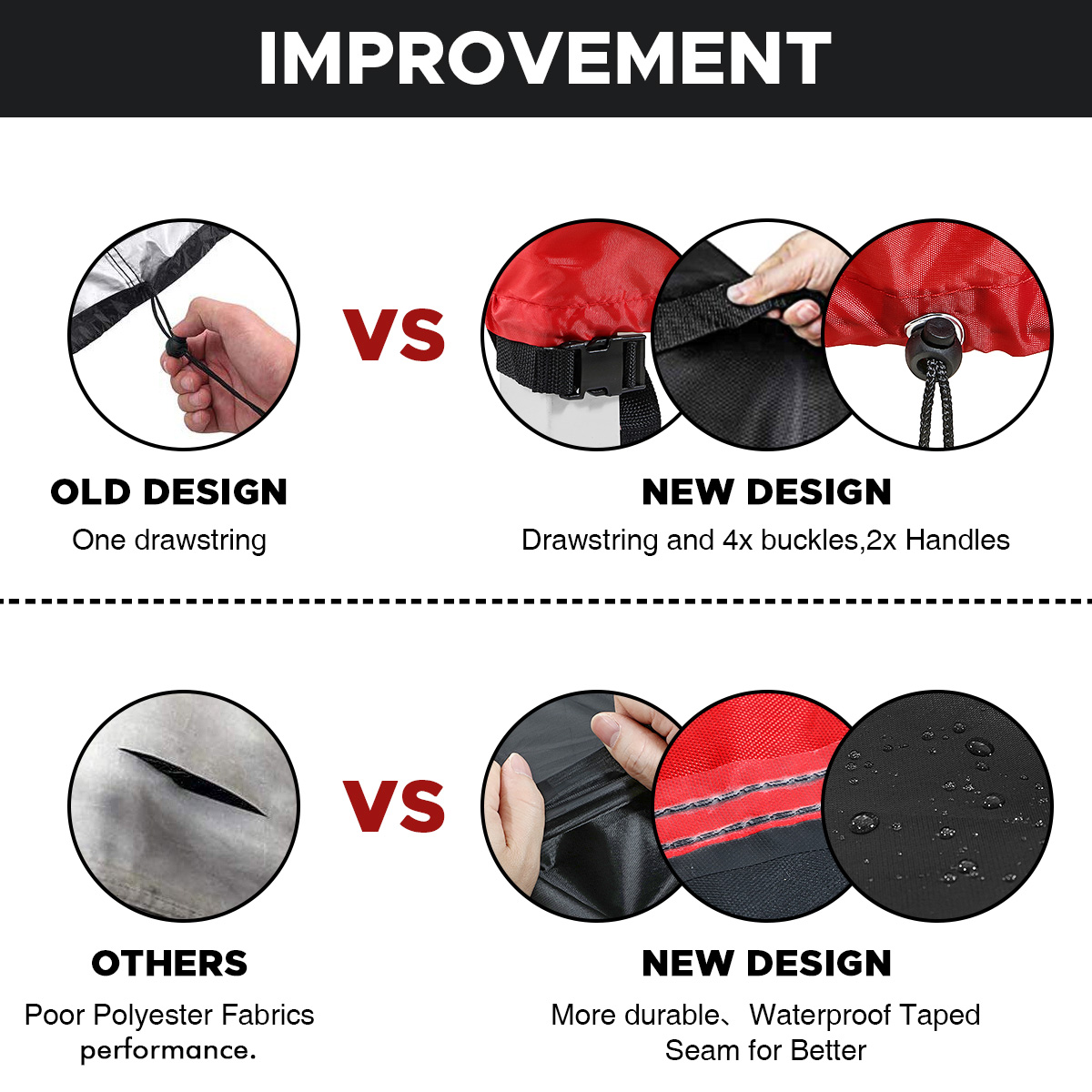 IMPROVEMENT

VS

OLD DESIGN
One drawstring

NEW DESIGN
Drawstring and 4x buckles,2x Handles

VS

OTHERS
Poor Polyester Fabrics performance.

NEW DESIGN
More durable、Waterproof Taped Seam for Better